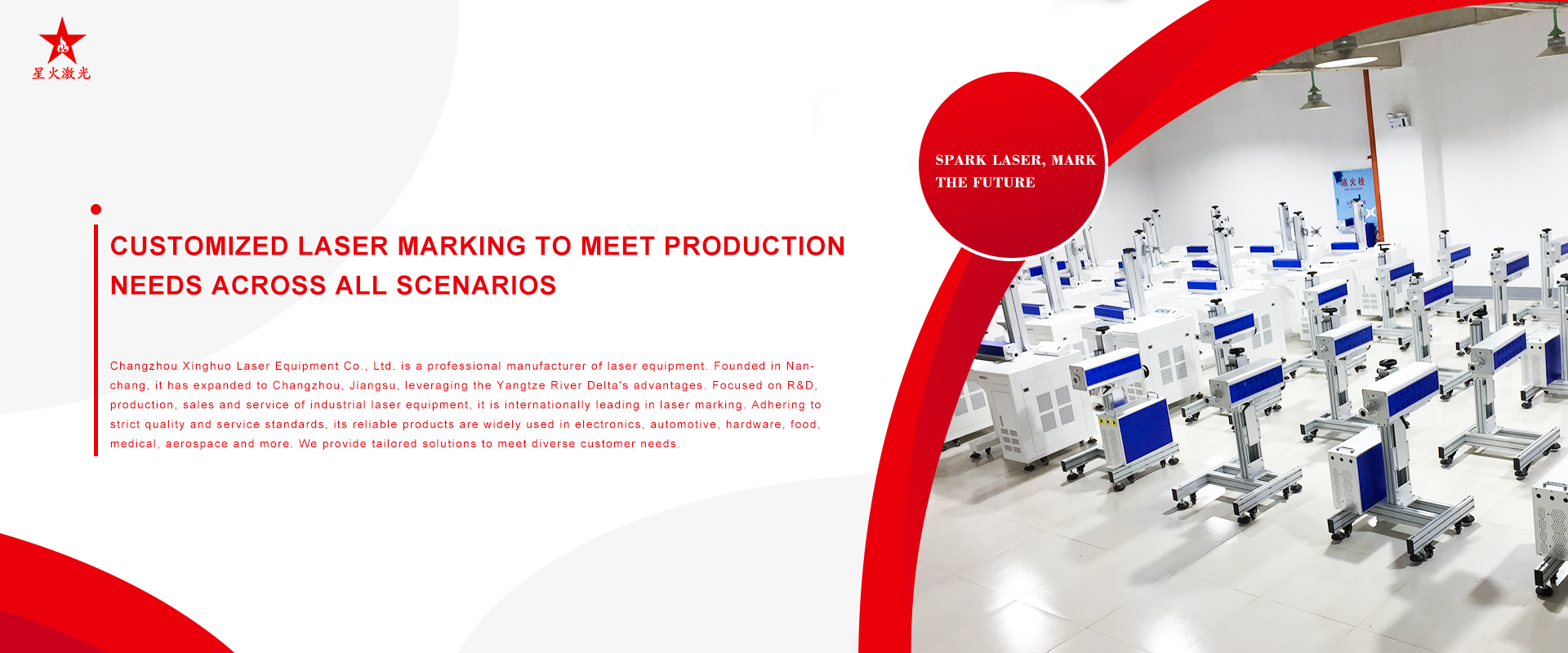 星火激光

SPARK LASER, MARK THE FUTURE

CUSTOMIZED LASER MARKING TO MEET PRODUCTION NEEDS ACROSS ALL SCENARIOS

Changzhou Xinghuo Laser Equipment Co., Ltd. is a professional manufacturer of laser equipment. Founded in Nanchang, it has expanded to Changzhou, Jiangsu, leveraging the Yangtze River Delta's advantages. Focused on R&D, production, sales and service of industrial laser equipment, it is internationally leading in laser marking. Adhering to strict quality and service standards, its reliable products are widely used in electronics, automotive, hardware, food, medical, aerospace and more. We provide tailored solutions to meet diverse customer needs.

消火栓